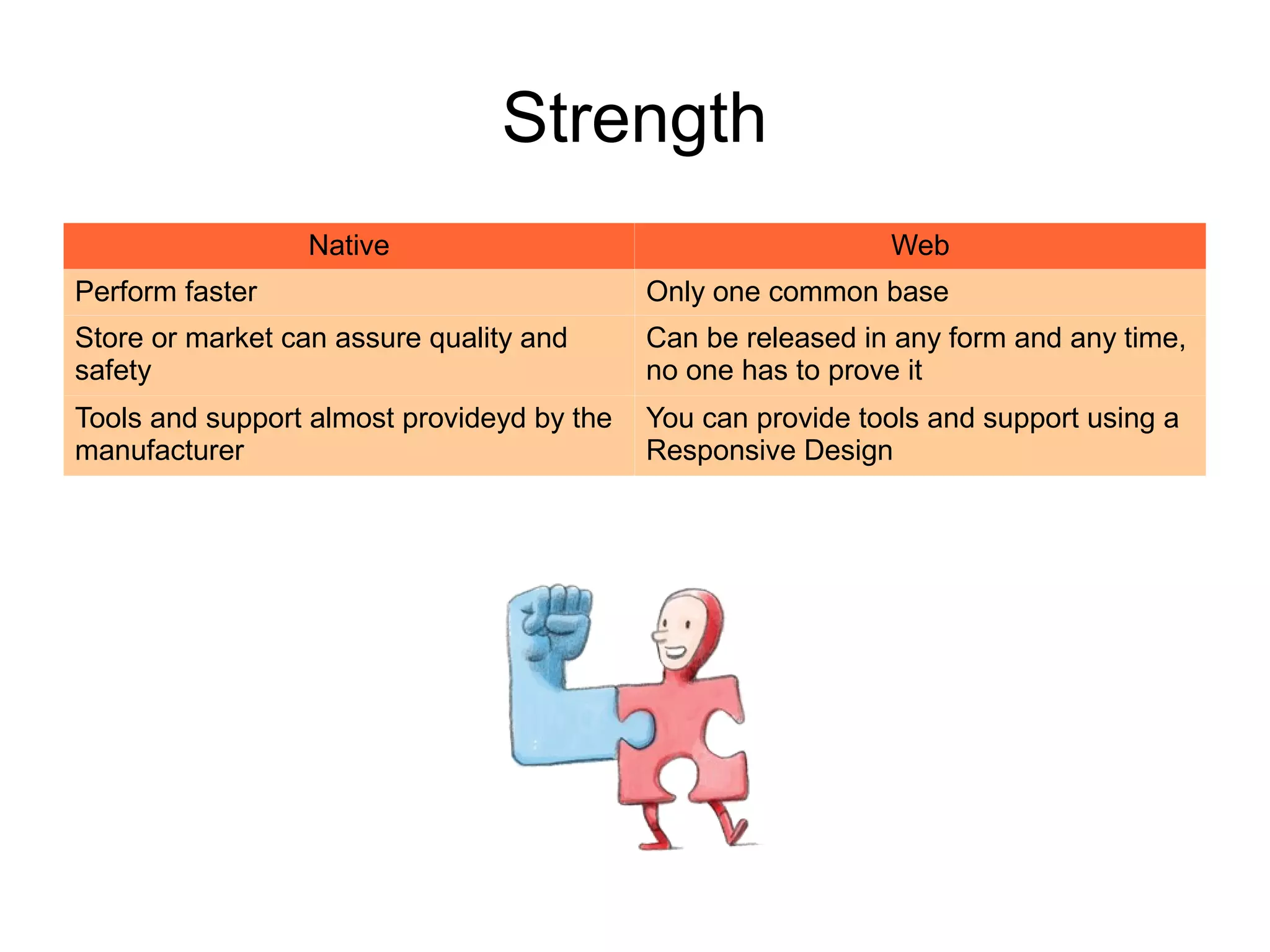 Strength

| Native | Web |
|---|---|
| Perform faster | Only one common base |
| Store or market can assure quality and safety | Can be released in any form and any time, no one has to prove it |
| Tools and support almost provideyd by the manufacturer | You can provide tools and support using a Responsive Design |